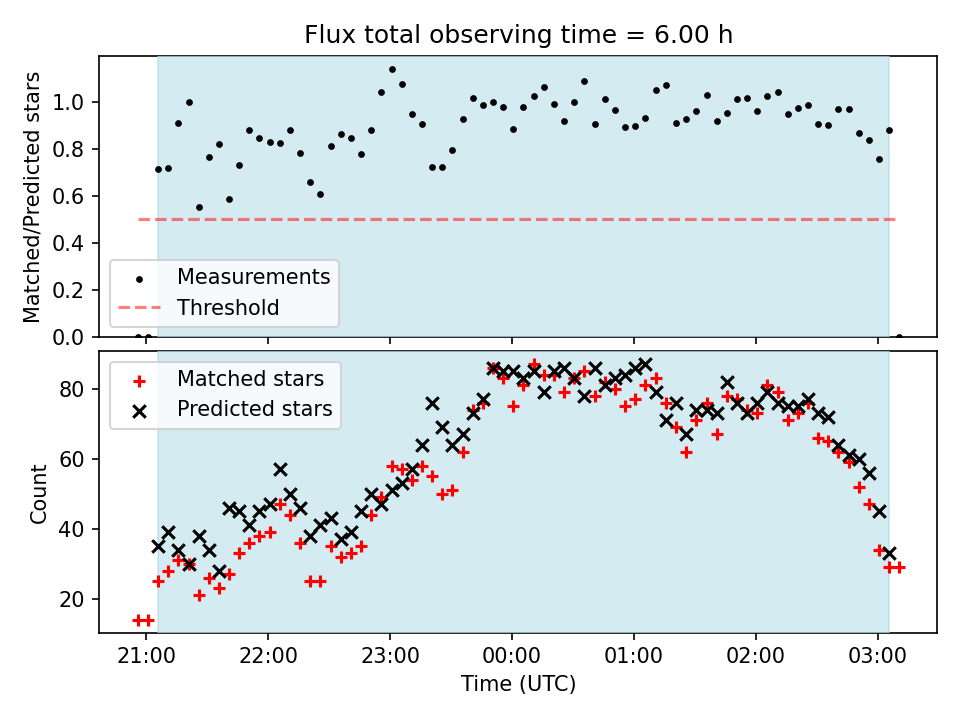 Flux total observing time = 6.00 h

Matched/Predicted stars

1.0
0.8
0.6
0.4
0.2
0.0

Measurements
Threshold

Matched stars
Predicted stars

Count

80
60
40
20

21:00
22:00
23:00
00:00
01:00
02:00
03:00

Time (UTC)